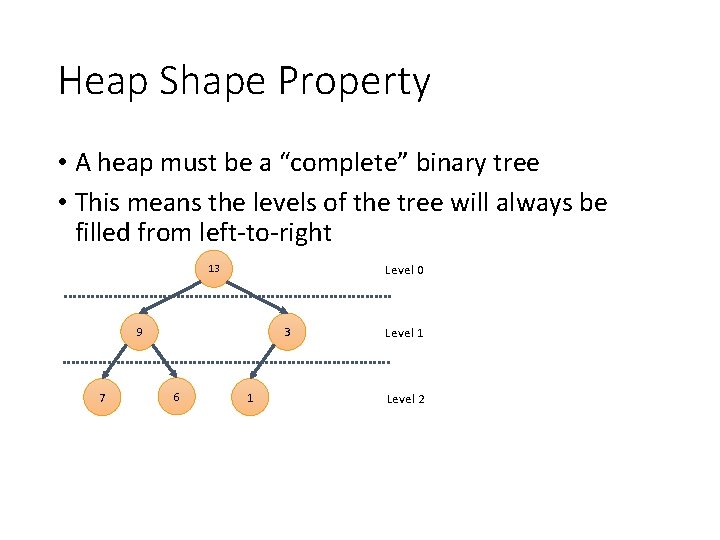 Heap Shape Property

• A heap must be a “complete” binary tree

• This means the levels of the tree will always be filled from left-to-right

13

Level 0

9

3

Level 1

7

6

1

Level 2